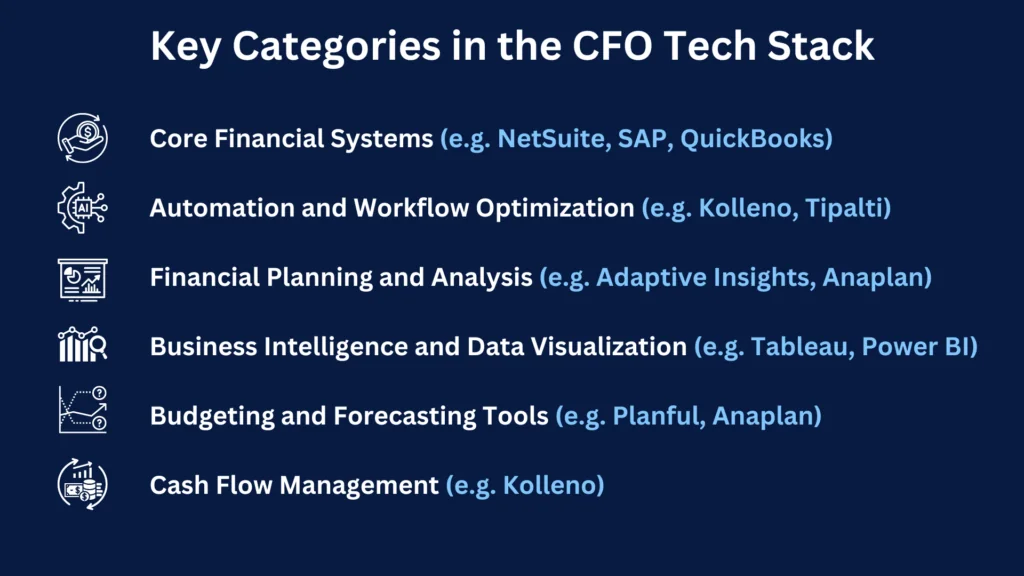 Key Categories in the CFO Tech Stack

Core Financial Systems (e.g. NetSuite, SAP, QuickBooks)

AI

Automation and Workflow Optimization (e.g. Kolleno, Tipalti)

Financial Planning and Analysis (e.g. Adaptive Insights, Anaplan)

Business Intelligence and Data Visualization (e.g. Tableau, Power BI)

Budgeting and Forecasting Tools (e.g. Planful, Anaplan)

Cash Flow Management (e.g. Kolleno)